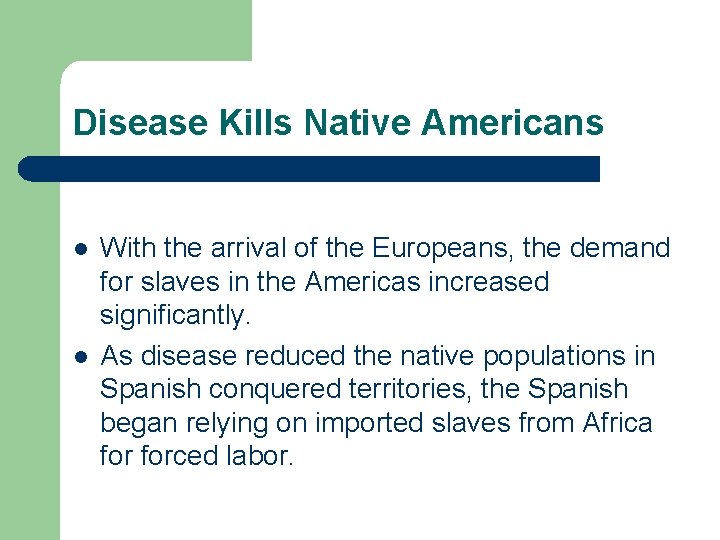 Disease Kills Native Americans

- With the arrival of the Europeans, the demand for slaves in the Americas increased significantly.
- As disease reduced the native populations in Spanish conquered territories, the Spanish began relying on imported slaves from Africa for forced labor.